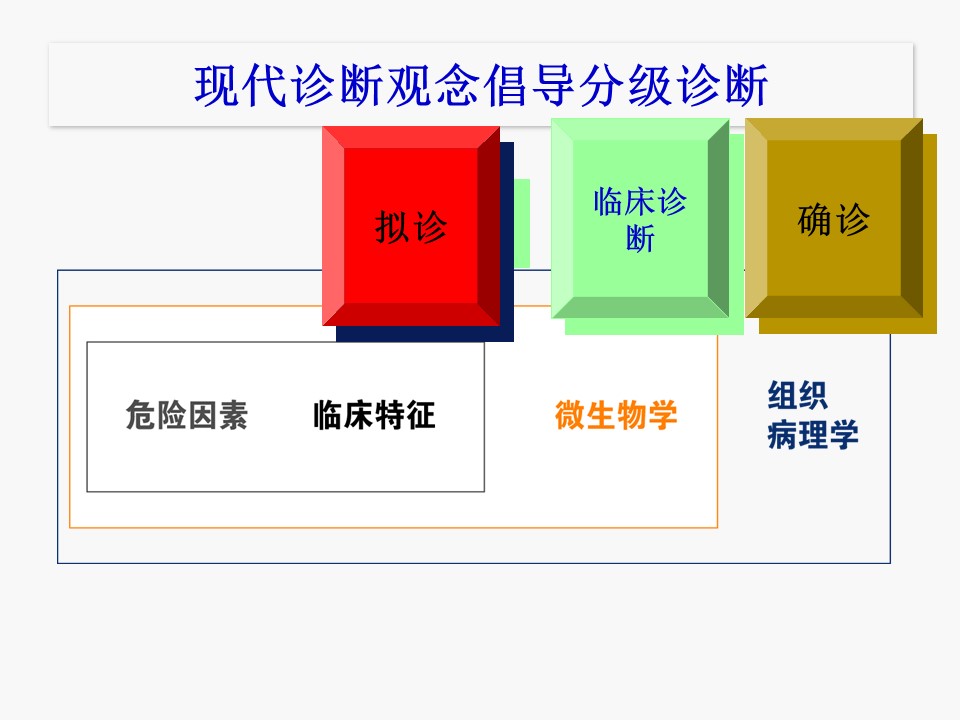 现代诊断观念倡导分级诊断

拟诊

临床诊断

确诊

危险因素

临床特征

微生物学

组织病理学